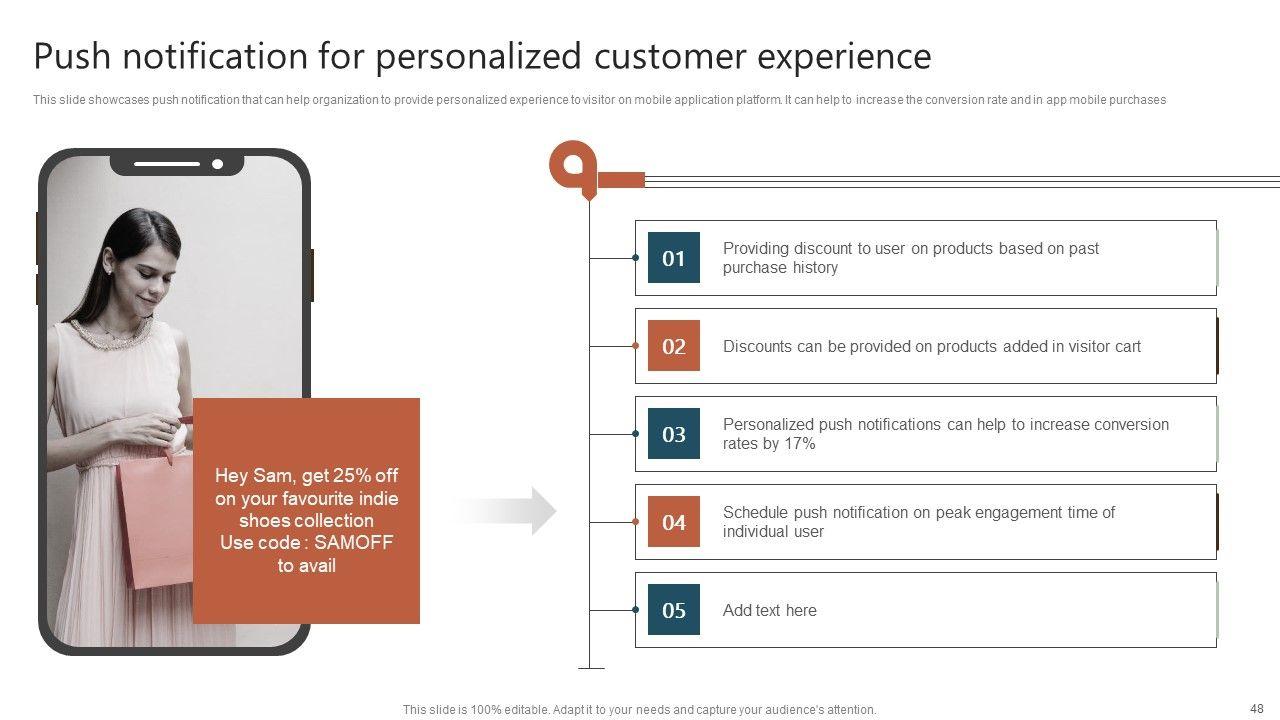 Push notification for personalized customer experience

This slide showcases push notification that can help organization to provide personalized experience to visitor on mobile application platform. It can help to increase the conversion rate and in app mobile purchases

Hey Sam, get 25% off on your favourite indie shoes collection
Use code : SAMOFF to avail

01 Providing discount to user on products based on past purchase history

02 Discounts can be provided on products added in visitor cart

03 Personalized push notifications can help to increase conversion rates by 17%

04 Schedule push notification on peak engagement time of individual user

05 Add text here

This slide is 100% editable. Adapt it to your needs and capture your audience's attention.

48